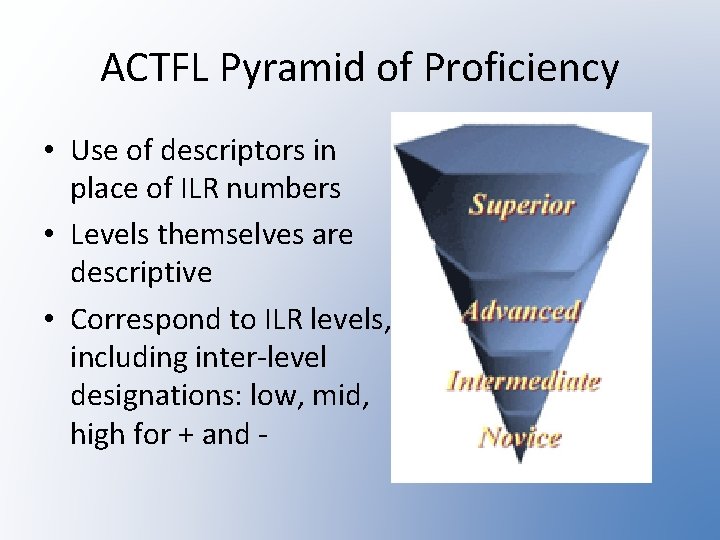 ACTFL Pyramid of Proficiency

• Use of descriptors in place of ILR numbers
• Levels themselves are descriptive
• Correspond to ILR levels, including inter-level designations: low, mid, high for + and -

Superior
Advanced
Intermediate
Novice